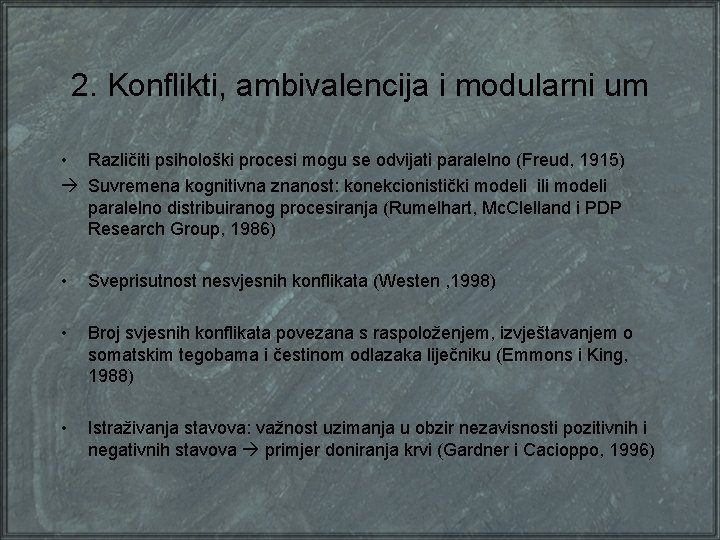 2. Konflikti, ambivalencija i modularni um

• Različiti psihološki procesi mogu se odvijati paralelno (Freud, 1915)
→ Suvremena kognitivna znanost: konekcionistički modeli ili modeli paralelno distribuiranog procesiranja (Rumelhart, McClelland i PDP Research Group, 1986)

• Sveprisutnost nesvjesnih konflikata (Westen ,1998)

• Broj svjesnih konflikata povezana s raspoloženjem, izvještavanjem o somatskim tegobama i čestinom odlazaka liječniku (Emmons i King, 1988)

• Istraživanja stavova: važnost uzimanja u obzir nezavisnosti pozitivnih i negativnih stavova → primjer doniranja krvi (Gardner i Cacioppo, 1996)